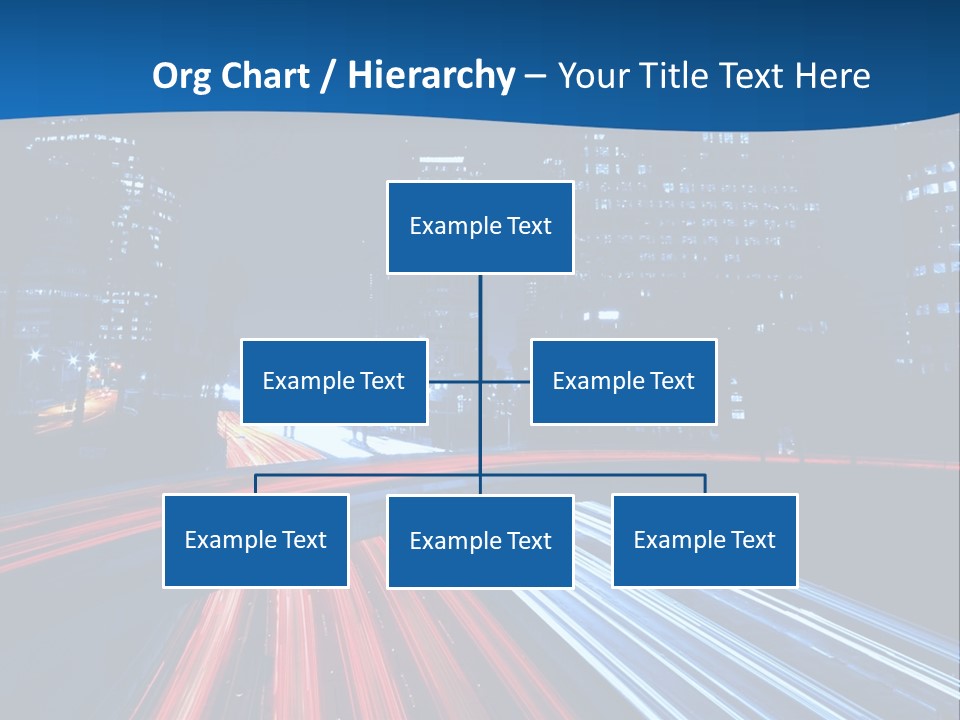 Org Chart / Hierarchy – Your Title Text Here

Example Text

Example Text

Example Text

Example Text

Example Text

Example Text